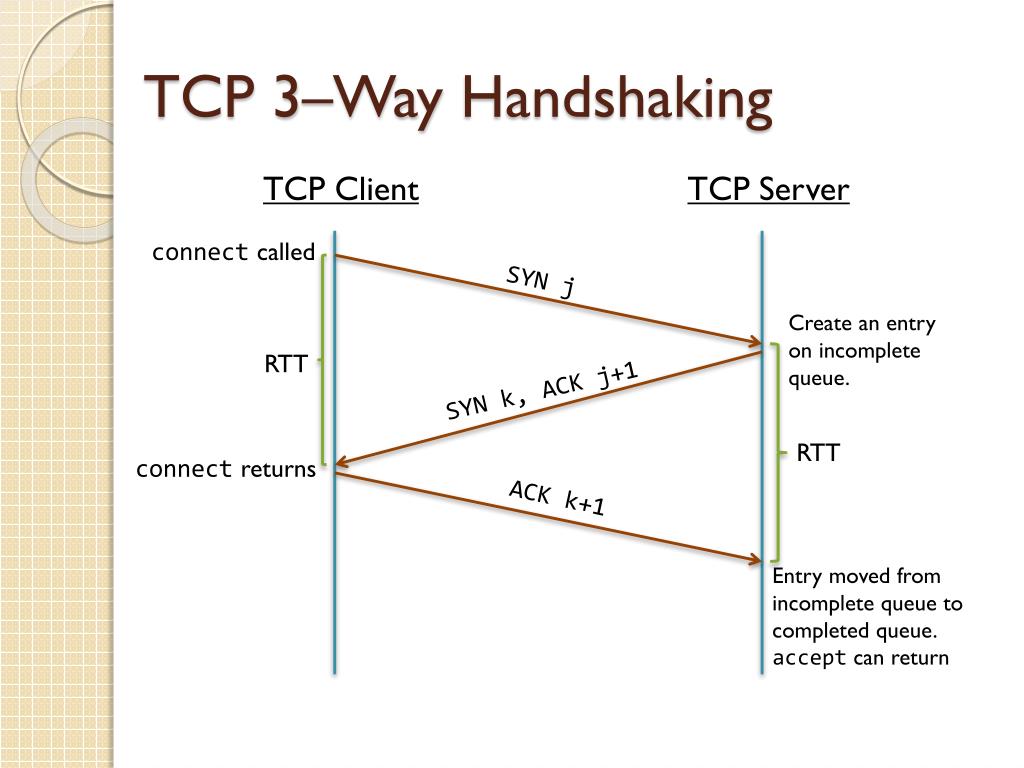 TCP 3–Way Handshaking

TCP Client

TCP Server

connect called

SYN j

Create an entry on incomplete queue.

RTT

SYN k, ACK j+1

RTT

connect returns

ACK k+1

Entry moved from incomplete queue to completed queue. accept can return